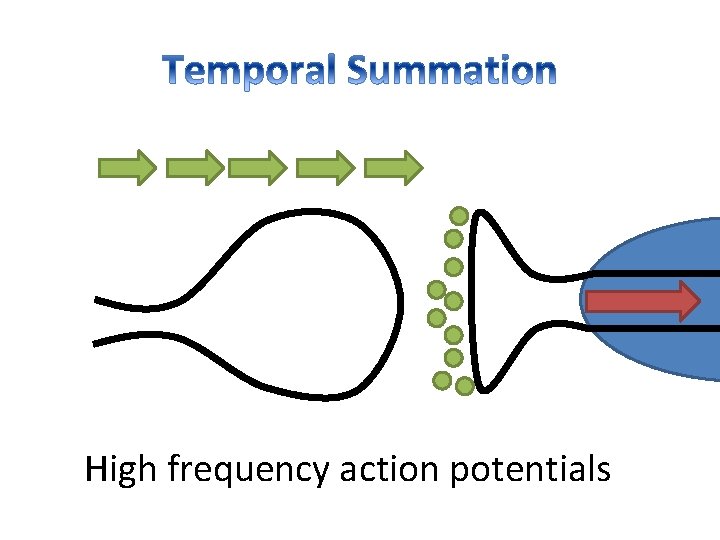 Temporal Summation

High frequency action potentials